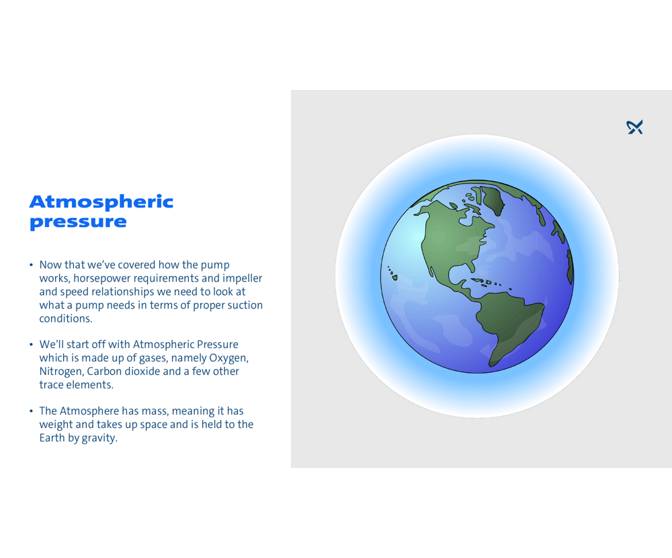 Atmospheric pressure

• Now that we've covered how the pump works, horsepower requirements and impeller and speed relationships we need to look at what a pump needs in terms of proper suction conditions.

• We'll start off with Atmospheric Pressure which is made up of gases, namely Oxygen, Nitrogen, Carbon dioxide and a few other trace elements.

• The Atmosphere has mass, meaning it has weight and takes up space and is held to the Earth by gravity.